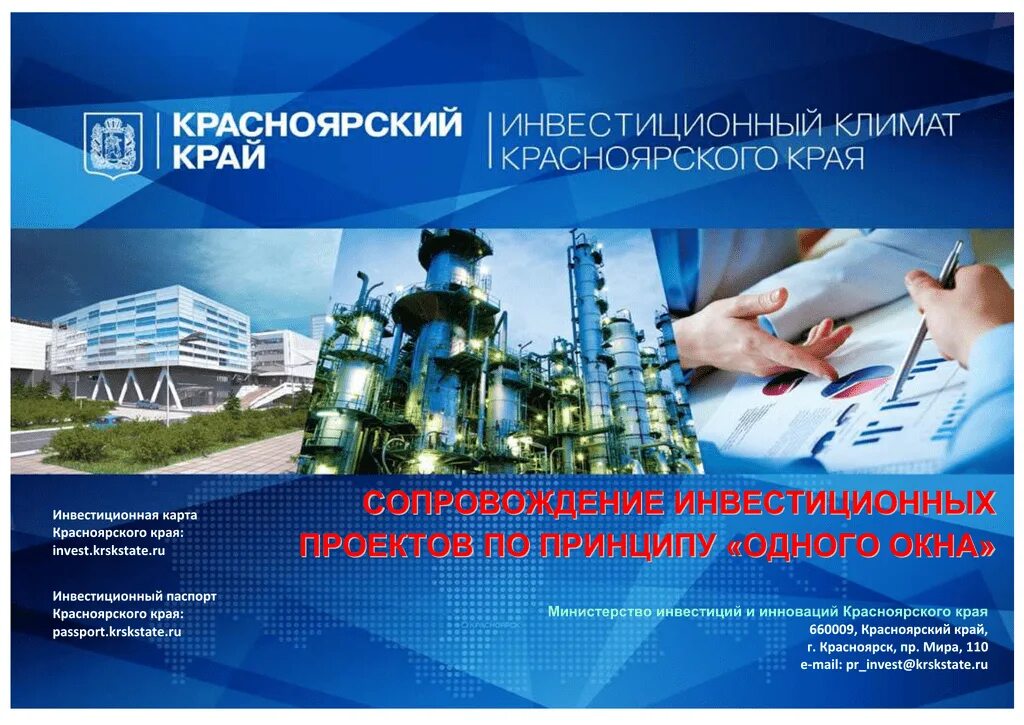 КРАСНОЯРСКИЙ КРАЙ

ИНВЕСТИЦИОННЫЙ КЛИМАТ КРАСНОЯРСКОГО КРАЯ

СОПРОВОЖДЕНИЕ ИНВЕСТИЦИОННЫХ ПРОЕКТОВ ПО ПРИНЦИПУ «ОДНОГО ОКНА»

Инвестиционная карта Красноярского края: invest.krskstate.ru

Инвестиционный паспорт Красноярского края: passport.krskstate.ru

Министерство инвестиций и инноваций Красноярского края
660009, Красноярский край,
г. Красноярск, пр. Мира, 110
e-mail: pr_invest@krskstate.ru